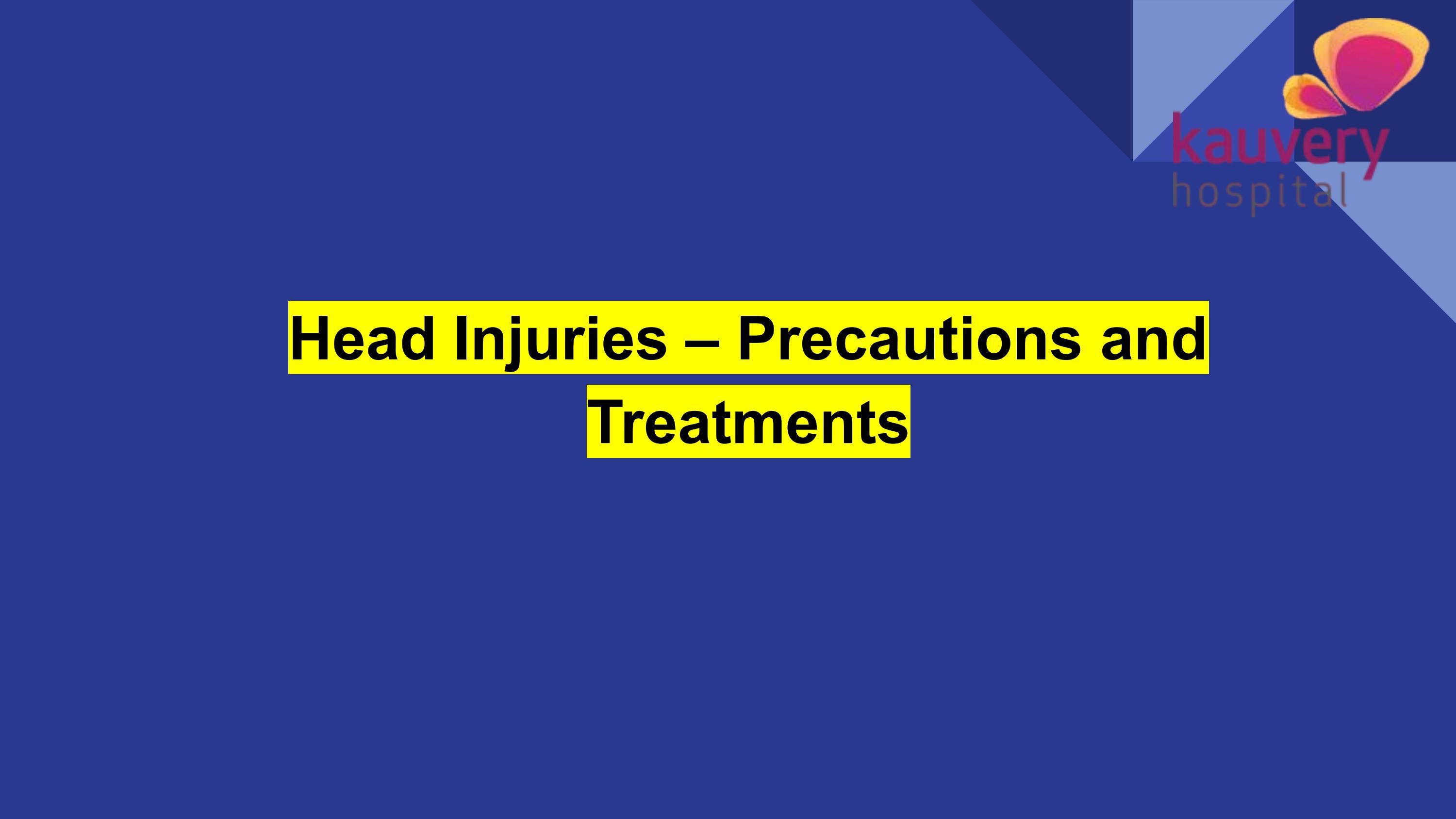 kauvery
hospital

Head Injuries – Precautions and Treatments